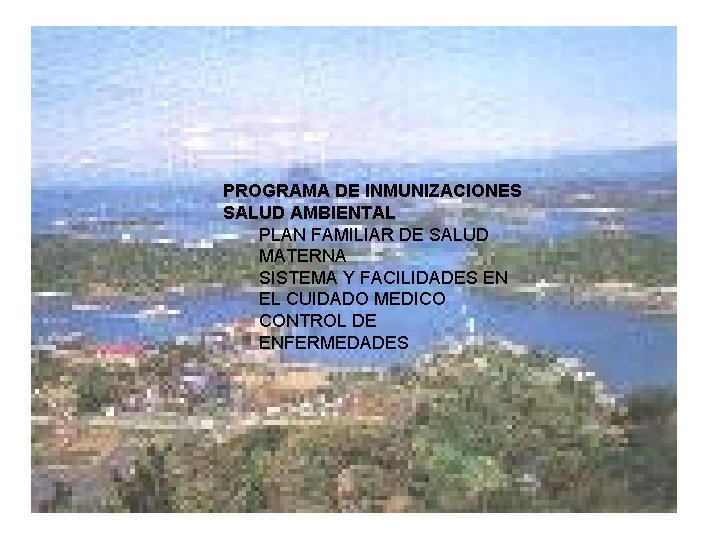 PROGRAMA DE INMUNIZACIONES
SALUD AMBIENTAL
PLAN FAMILIAR DE SALUD MATERNA
SISTEMA Y FACILIDADES EN EL CUIDADO MEDICO
CONTROL DE ENFERMEDADES